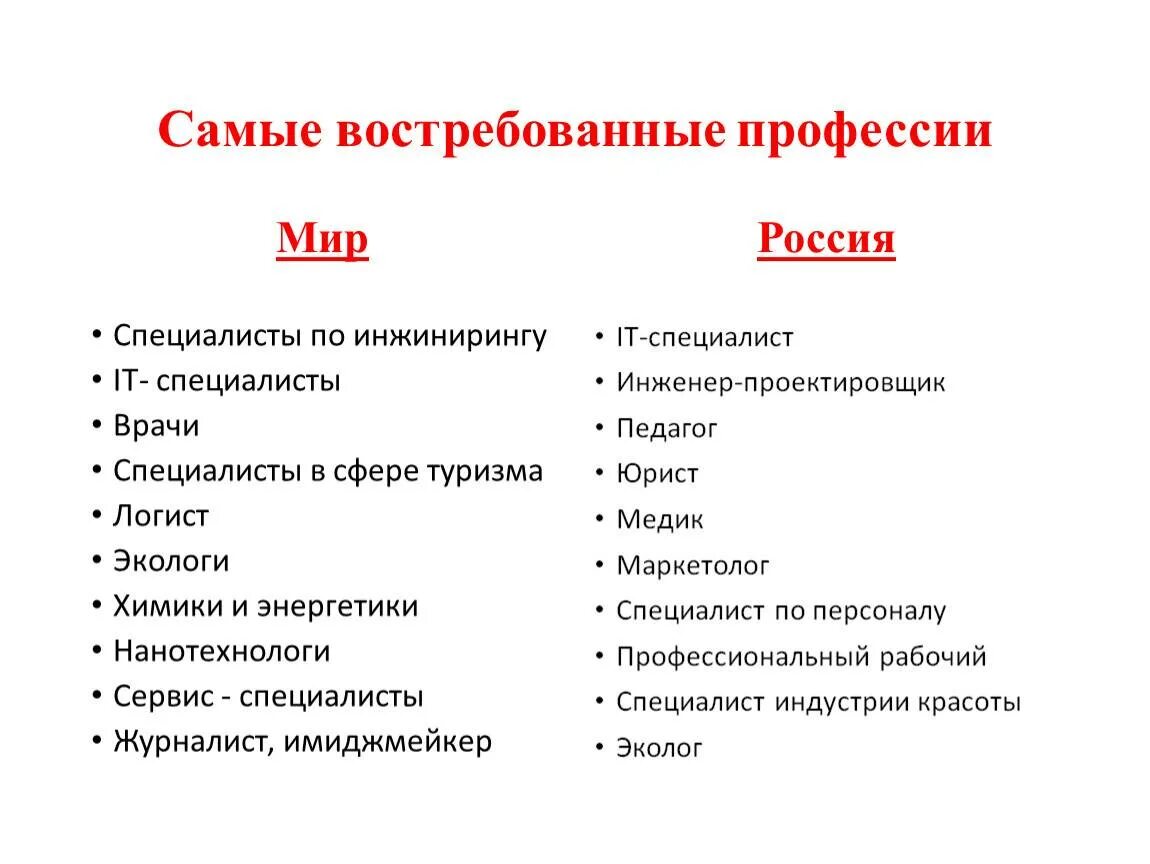 Самые востребованные профессии

Мир

• Специалисты по инжинирингу
• IT- специалисты
• Врачи
• Специалисты в сфере туризма
• Логист
• Экологи
• Химики и энергетики
• Нанотехнологи
• Сервис - специалисты
• Журналист, имиджмейкер

Россия

• IT-специалист
• Инженер-проектировщик
• Педагог
• Юрист
• Медик
• Маркетолог
• Специалист по персоналу
• Профессиональный рабочий
• Специалист индустрии красоты
• Эколог